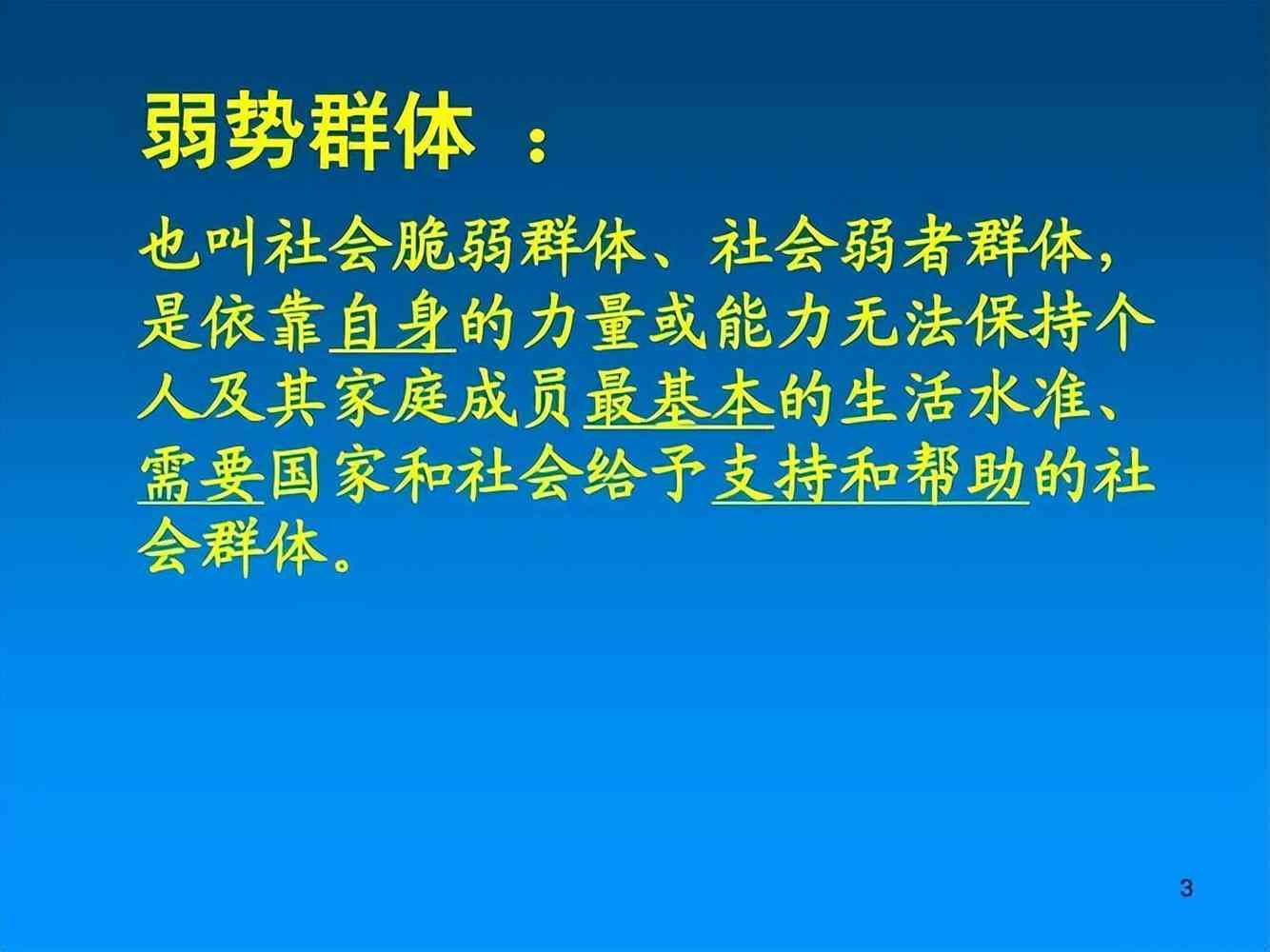 弱势群体 ：

也叫社会脆弱群体、社会弱者群体，是依靠自身的力量或能力无法保持个人及其家庭成员最基本的生活水准、需要国家和社会给予支持和帮助的社会群体。

3